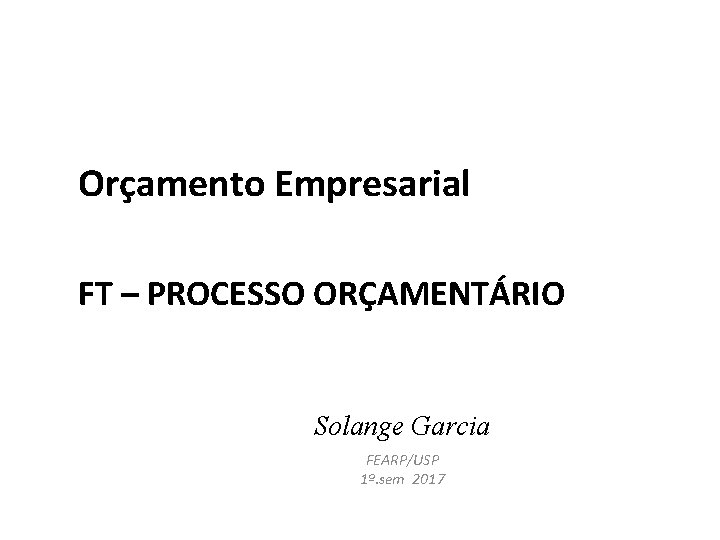 Orçamento Empresarial

FT – PROCESSO ORÇAMENTÁRIO

Solange Garcia

FEARP/USP
1º.sem 2017